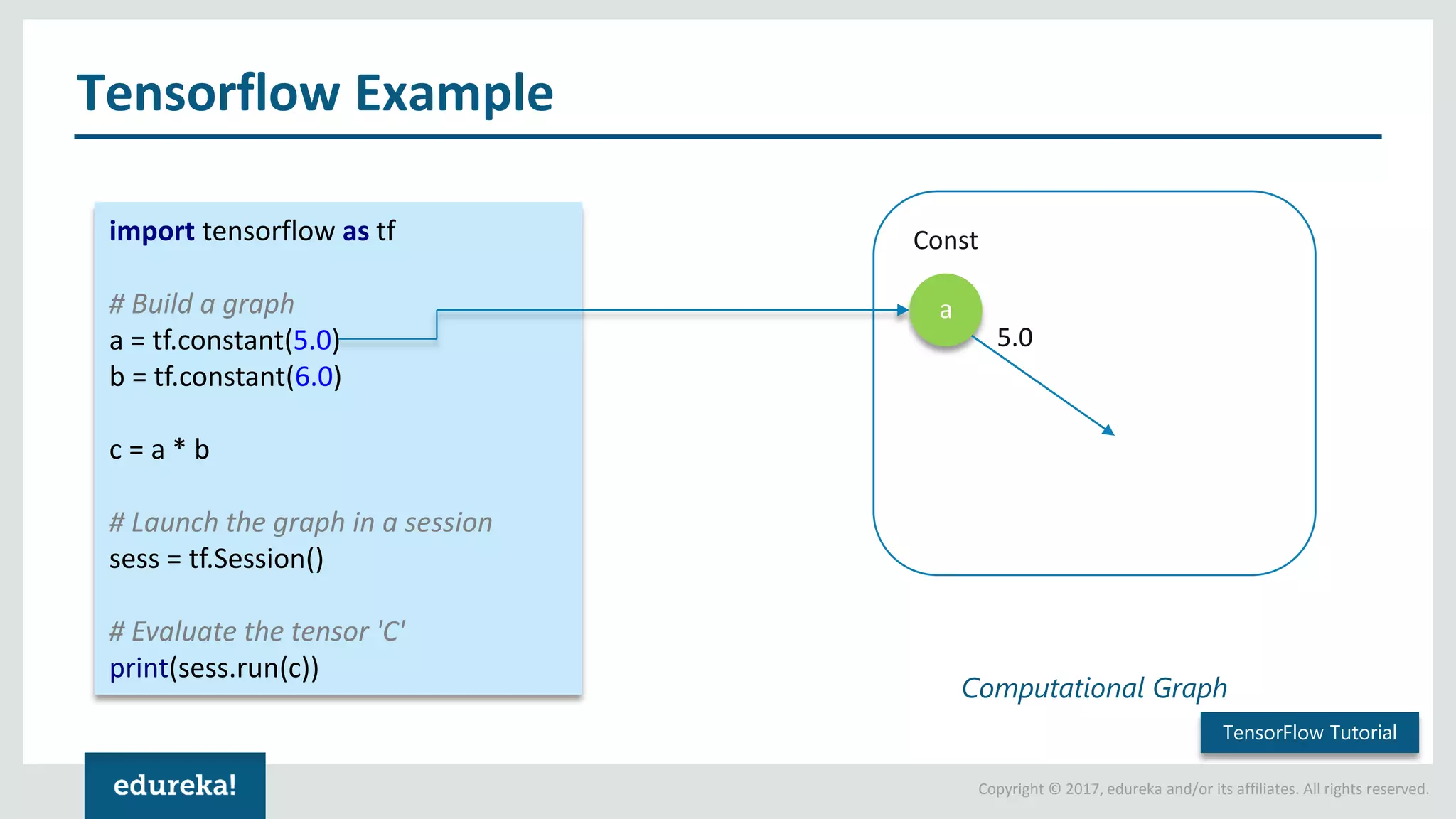 Tensorflow Example

import tensorflow as tf

# Build a graph
a = tf.constant(5.0)
b = tf.constant(6.0)

c = a * b

# Launch the graph in a session
sess = tf.Session()

# Evaluate the tensor 'C'
print(sess.run(c))

Const

a

5.0

Computational Graph

TensorFlow Tutorial

edureka!

Copyright © 2017, edureka and/or its affiliates. All rights reserved.